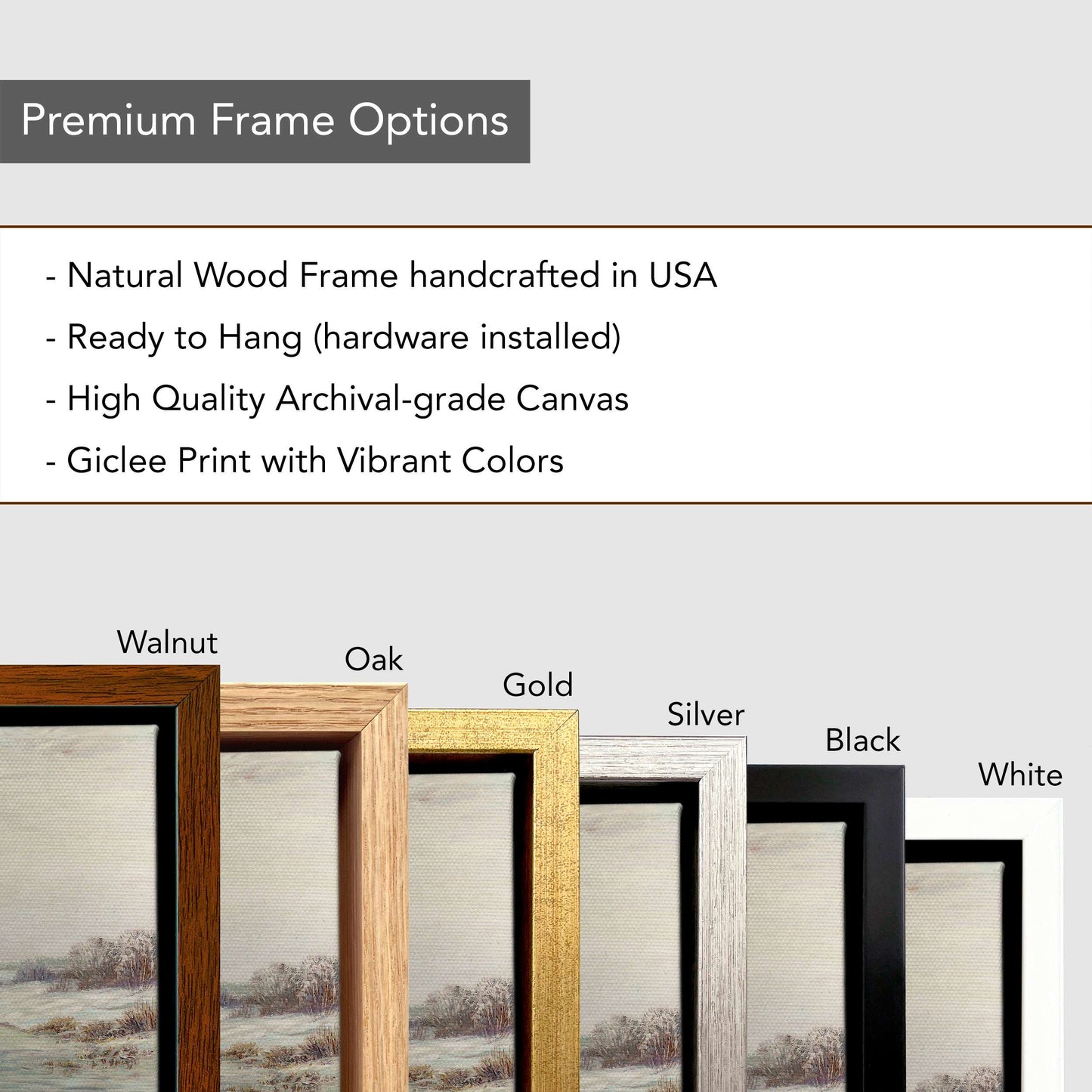 Premium Frame Options

- Natural Wood Frame handcrafted in USA
- Ready to Hang (hardware installed)
- High Quality Archival-grade Canvas
- Giclee Print with Vibrant Colors

Walnut

Oak

Gold

Silver

Black

White